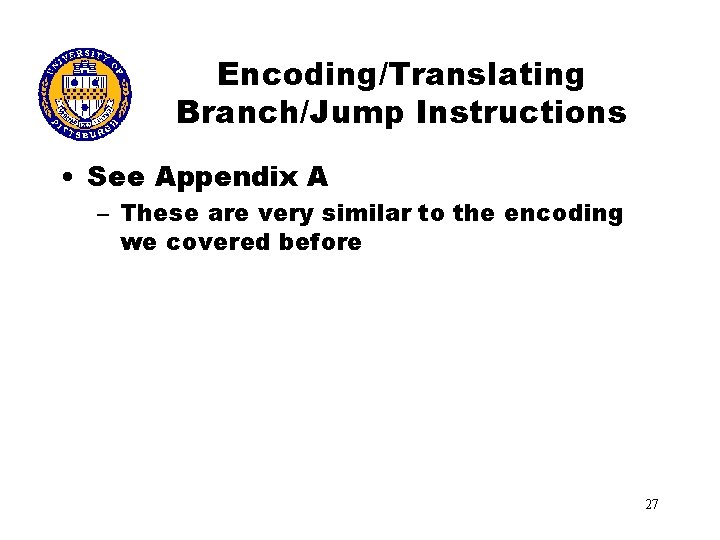 UNIVERSITY OF PITTSBURGH

Encoding/Translating Branch/Jump Instructions

• See Appendix A
– These are very similar to the encoding we covered before

27